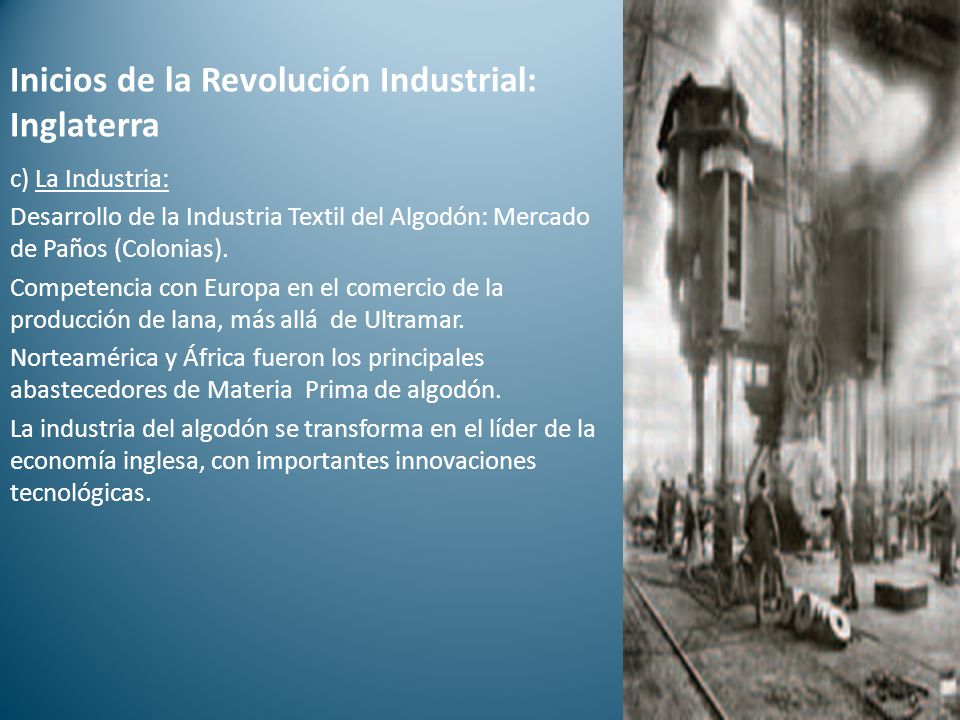 Inicios de la Revolución Industrial: Inglaterra

c) La Industria:

Desarrollo de la Industria Textil del Algodón: Mercado de Paños (Colonias).

Competencia con Europa en el comercio de la producción de lana, más allá de Ultramar.

Norteamérica y África fueron los principales abastecedores de Materia Prima de algodón.

La industria del algodón se transforma en el líder de la economía inglesa, con importantes innovaciones tecnológicas.